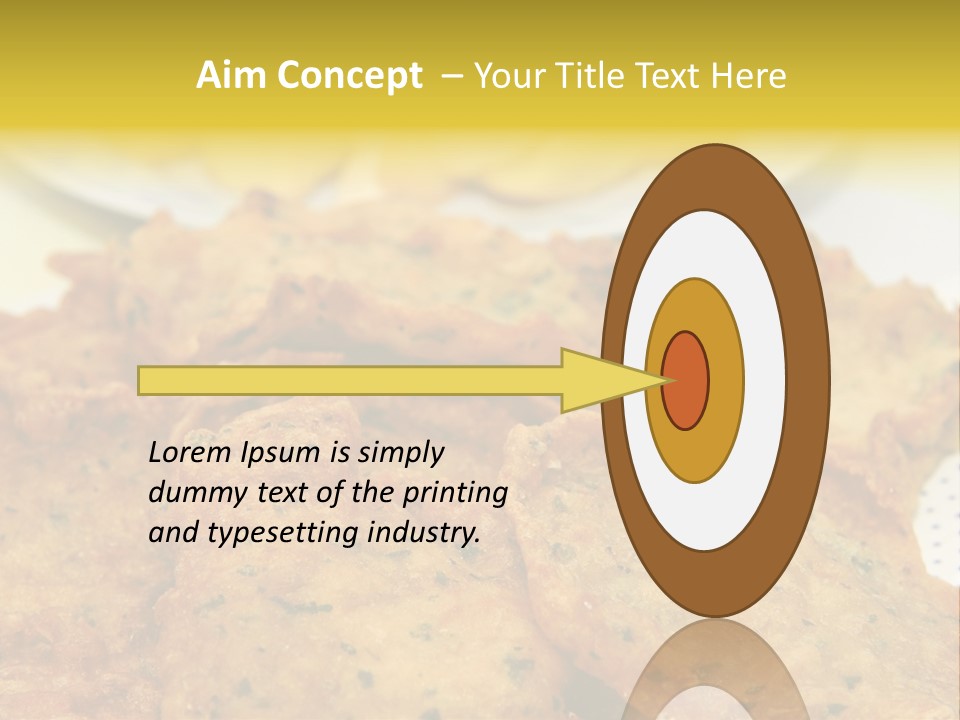 Aim Concept – Your Title Text Here

Lorem Ipsum is simply dummy text of the printing and typesetting industry.